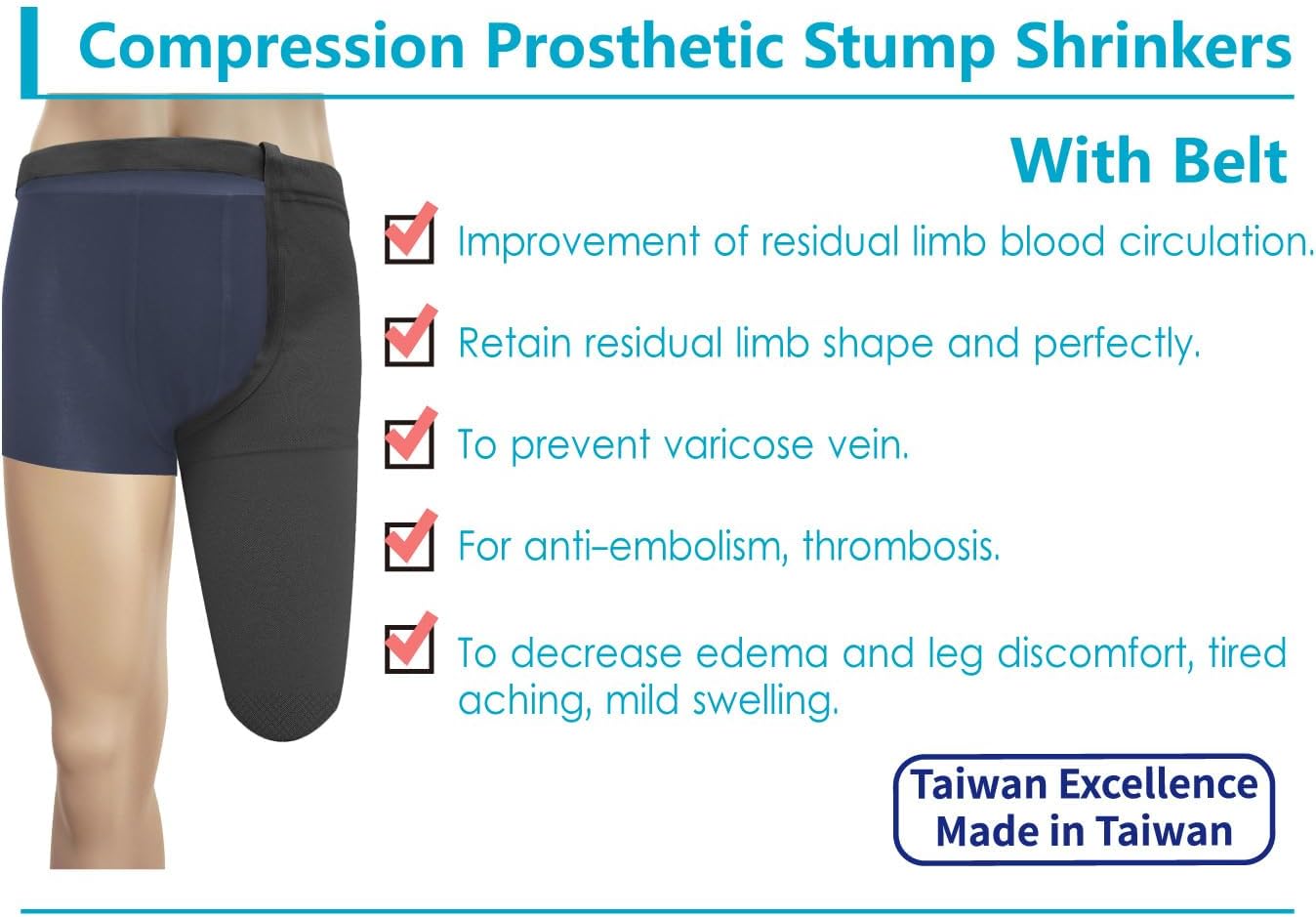 Compression Prosthetic Stump Shrinkers

With Belt

☑ Improvement of residual limb blood circulation.

☑ Retain residual limb shape and perfectly.

☑ To prevent varicose vein.

☑ For anti-embolism, thrombosis.

☑ To decrease edema and leg discomfort, tired aching, mild swelling.

Taiwan Excellence
Made in Taiwan